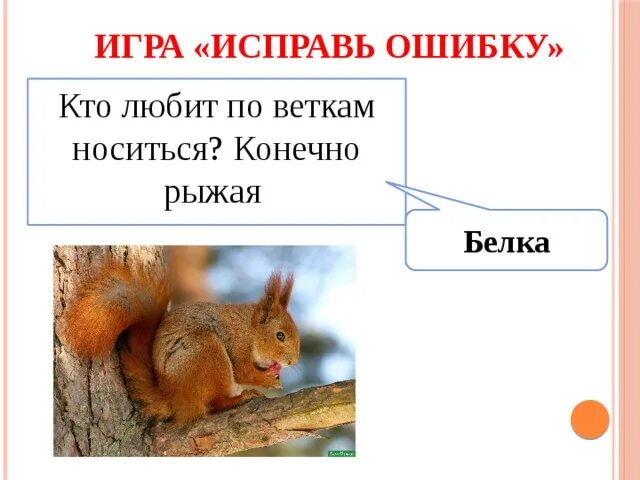 ИГРА «ИСПРАВЬ ОШИБКУ»

Кто любит по веткам носиться? Конечно рыжая

Белка